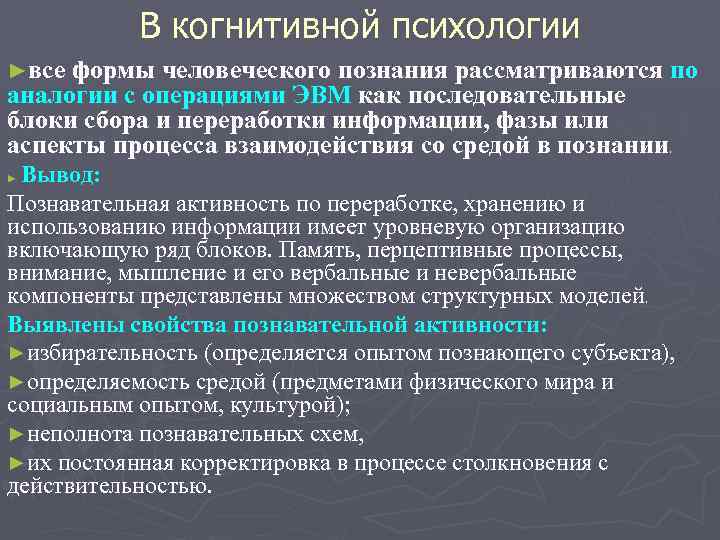 В когнитивной психологии

►все формы человеческого познания рассматриваются по аналогии с операциями ЭВМ как последовательные блоки сбора и переработки информации, фазы или аспекты процесса взаимодействия со средой в познании.

► Вывод:

Познавательная активность по переработке, хранению и использованию информации имеет уровневую организацию включающую ряд блоков. Память, перцептивные процессы, внимание, мышление и его вербальные и невербальные компоненты представлены множеством структурных моделей.

Выявлены свойства познавательной активности:

►избирательность (определяется опытом познающего субъекта),

►определяемость средой (предметами физического мира и социальным опытом, культурой);

►неполнота познавательных схем,

►их постоянная корректировка в процессе столкновения с действительностью.